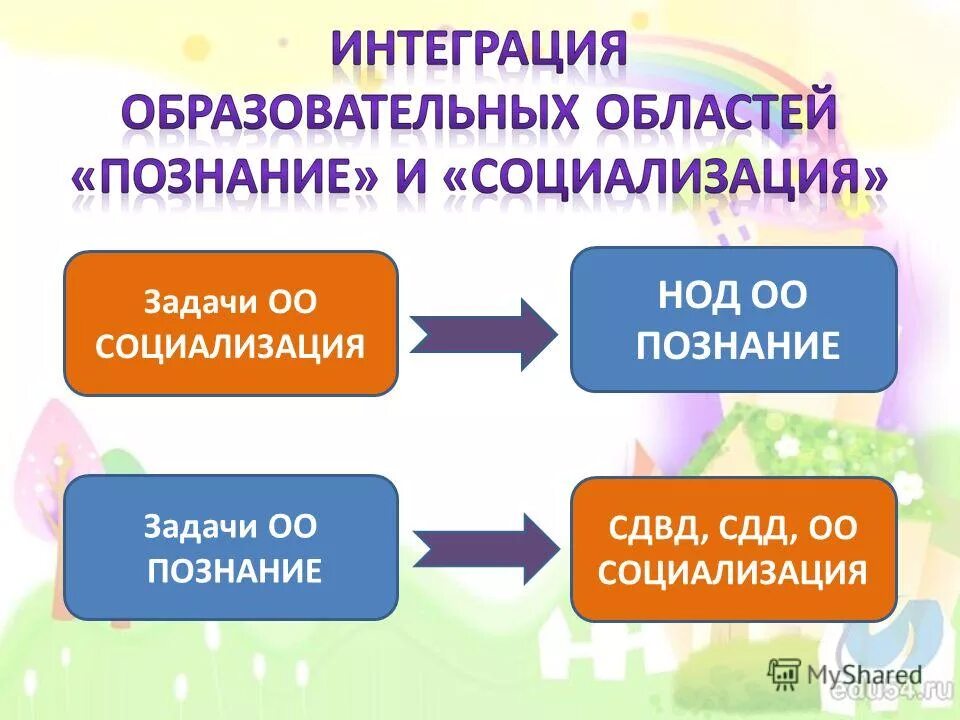 ИНТЕГРАЦИЯ ОБРАЗОВАТЕЛЬНЫХ ОБЛАСТЕЙ «ПОЗНАНИЕ» И «СОЦИАЛИЗАЦИЯ»

Задачи ОО СОЦИАЛИЗАЦИЯ

НОД ОО ПОЗНАНИЕ

Задачи ОО ПОЗНАНИЕ

СДВД, СДД, ОО СОЦИАЛИЗАЦИЯ

MyShared

edu54.ru